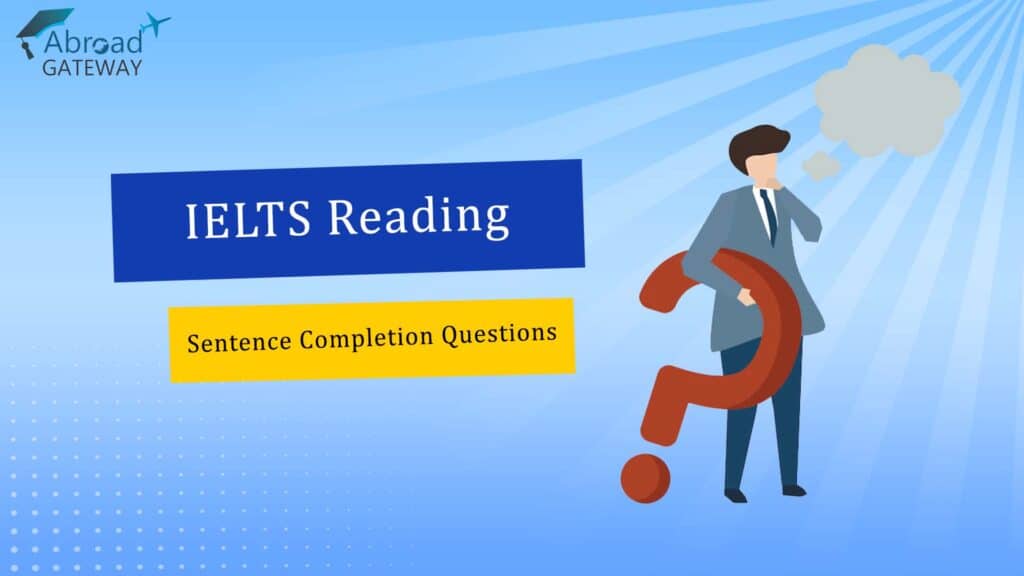 Abroad
GATEWAY

IELTS Reading

Sentence Completion Questions